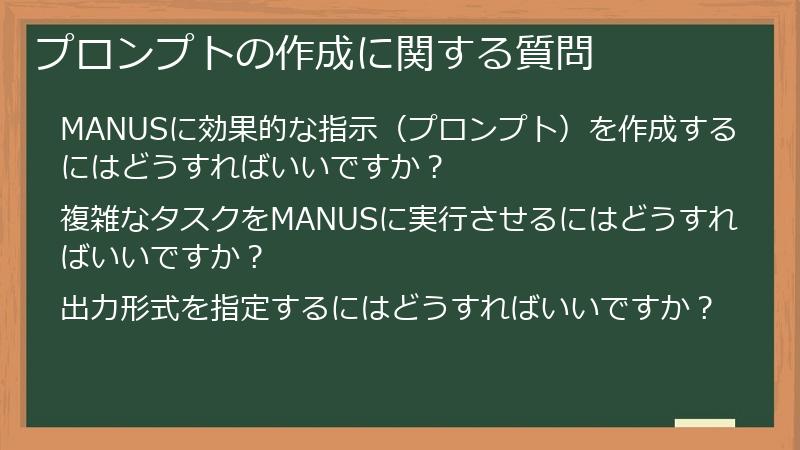 プロンプトの作成に関する質問

MANUSに効果的な指示（プロンプト）を作成するにはどうすればいいですか？

複雑なタスクをMANUSに実行させるにはどうすればいいですか？

出力形式を指定するにはどうすればいいですか？